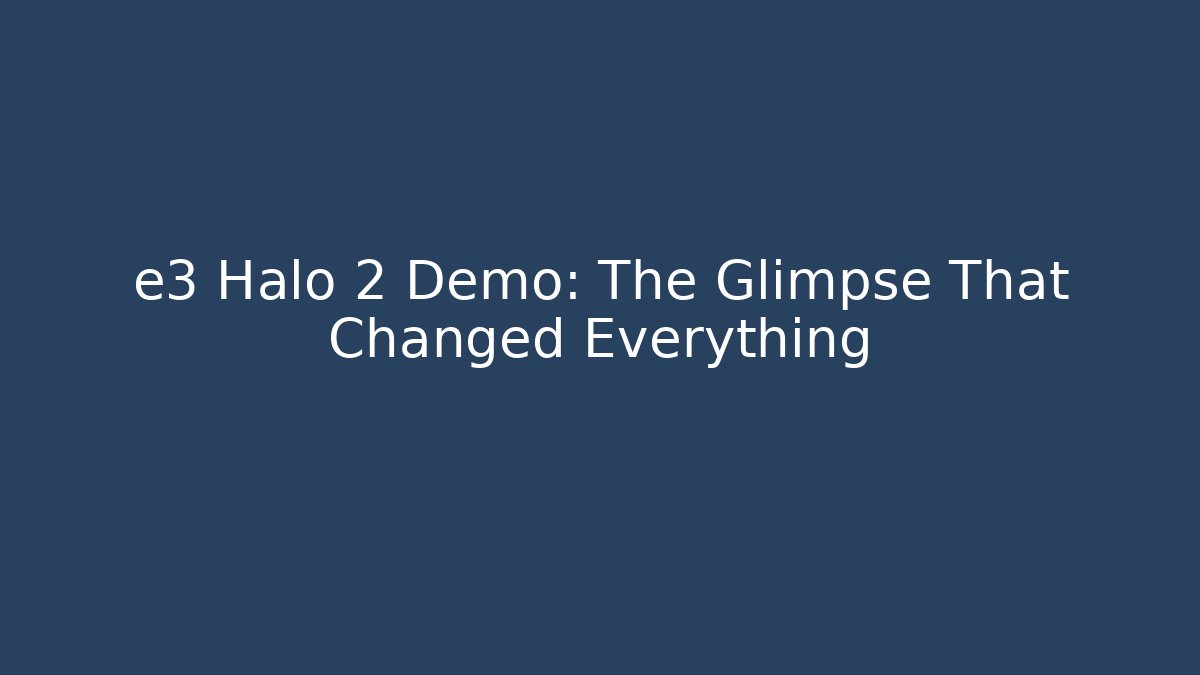 e3 Halo 2 Demo: The Glimpse That Changed Everything